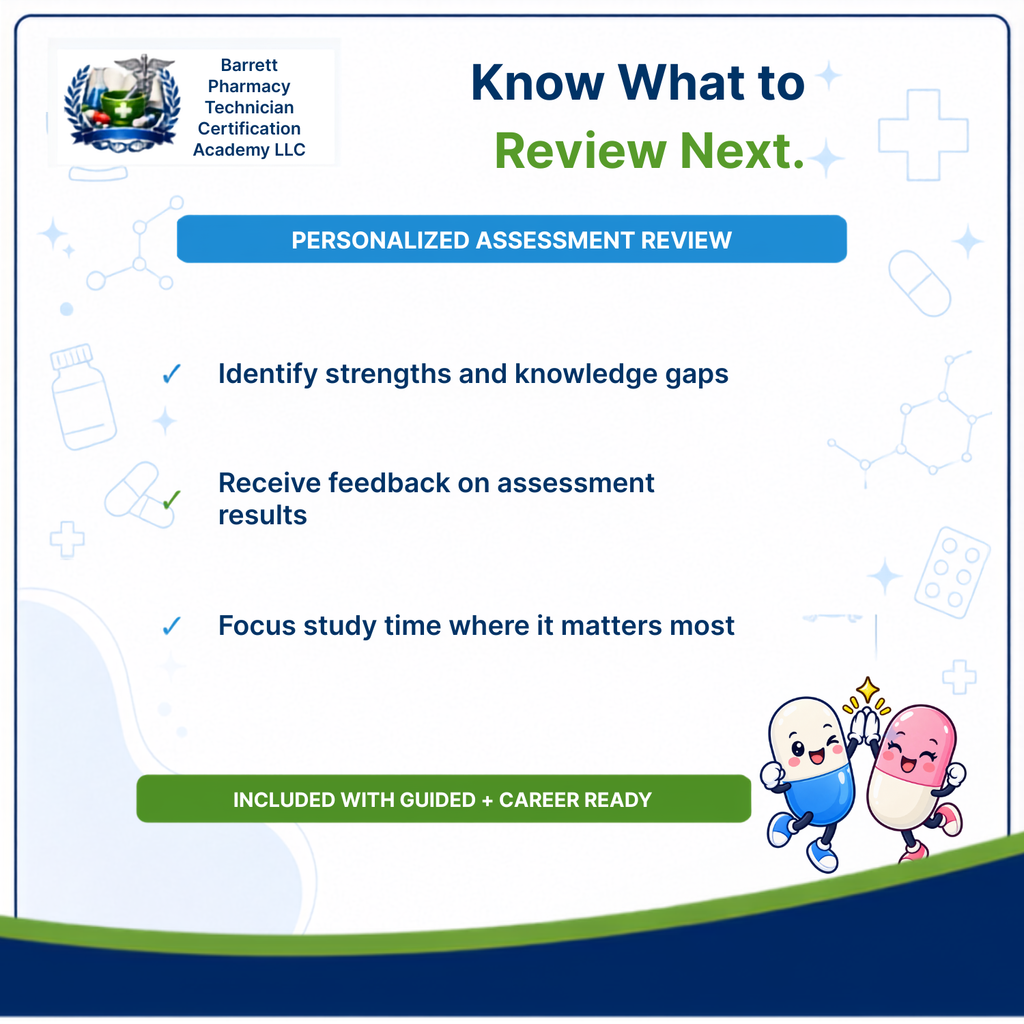 Barrett Pharmacy Technician Certification Academy LLC

Know What to Review Next.

PERSONALIZED ASSESSMENT REVIEW

✓ Identify strengths and knowledge gaps

✓ Receive feedback on assessment results

✓ Focus study time where it matters most

INCLUDED WITH GUIDED + CAREER READY